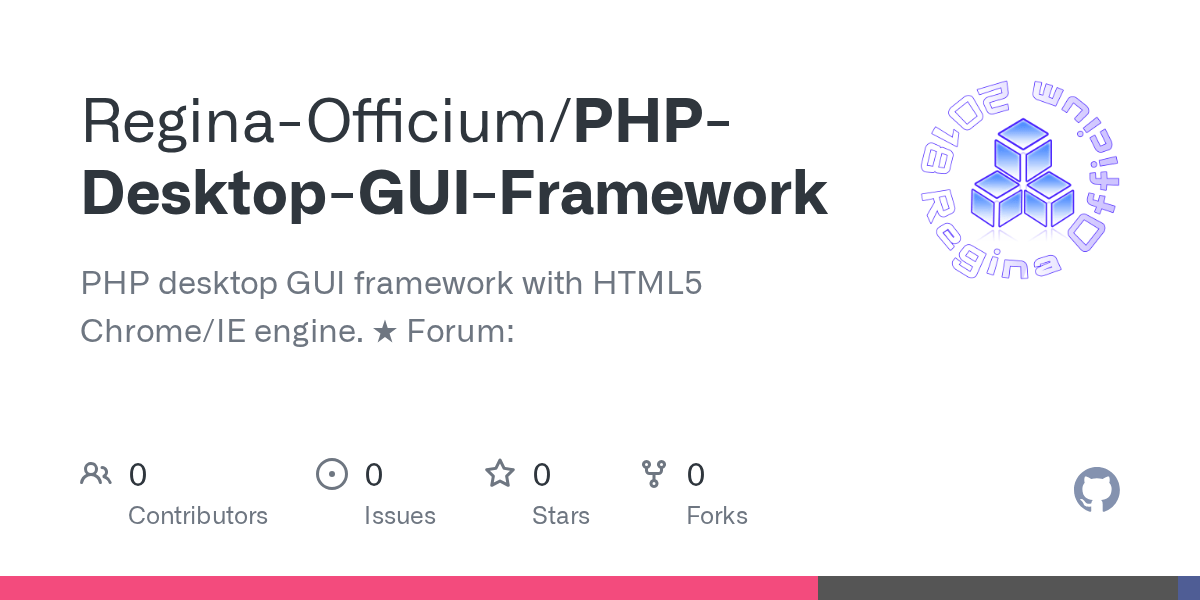 Regina-Officium/PHP-Desktop-GUI-Framework

PHP desktop GUI framework with HTML5 Chrome/IE engine. ★ Forum:

2018 Regina Officium

0 Contributors

0 Issues

0 Stars

0 Forks